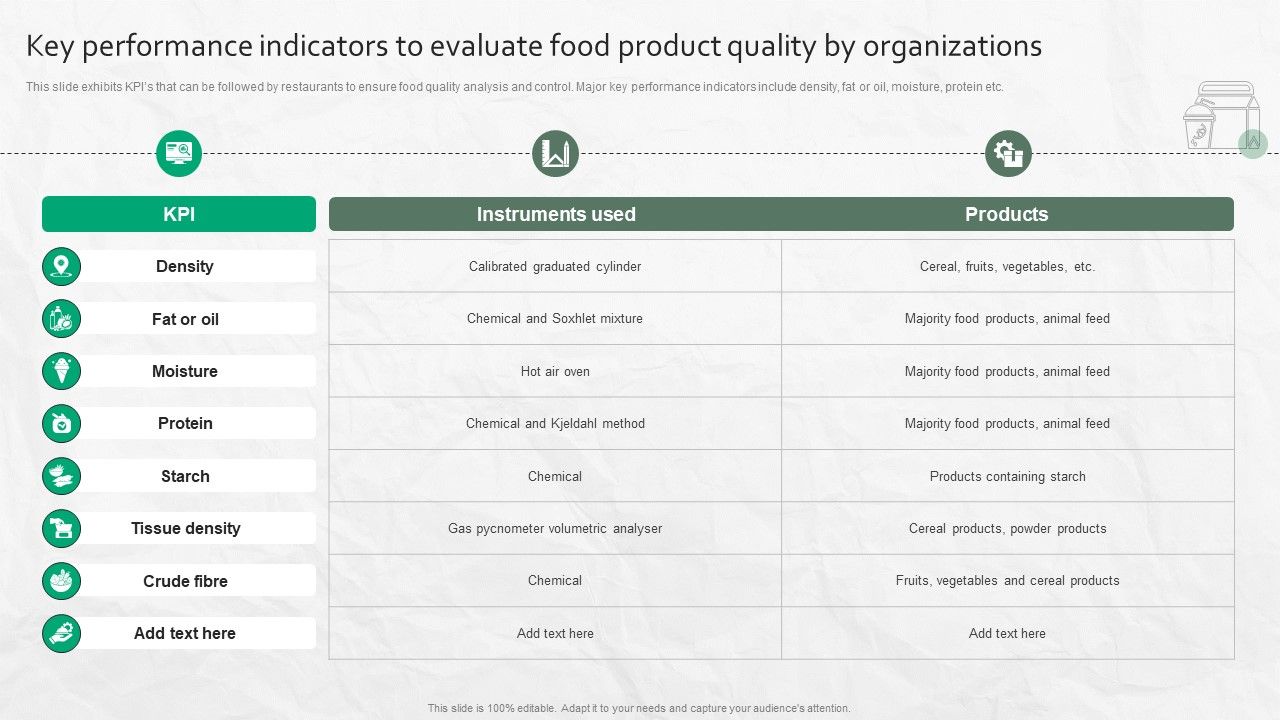 Key performance indicators to evaluate food product quality by organizations

This slide exhibits KPI's that can be followed by restaurants to ensure food quality analysis and control. Major key performance indicators include density, fat or oil, moisture, protein etc.

| KPI | Instruments used | Products |
|---|---|---|
| Density | Calibrated graduated cylinder | Cereal, fruits, vegetables, etc. |
| Fat or oil | Chemical and Soxhlet mixture | Majority food products, animal feed |
| Moisture | Hot air oven | Majority food products, animal feed |
| Protein | Chemical and Kjeldahl method | Majority food products, animal feed |
| Starch | Chemical | Products containing starch |
| Tissue density | Gas pycnometer volumetric analyser | Cereal products, powder products |
| Crude fibre | Chemical | Fruits, vegetables and cereal products |
| Add text here | Add text here | Add text here |

This slide is 100% editable. Adapt it to your needs and capture your audience's attention.